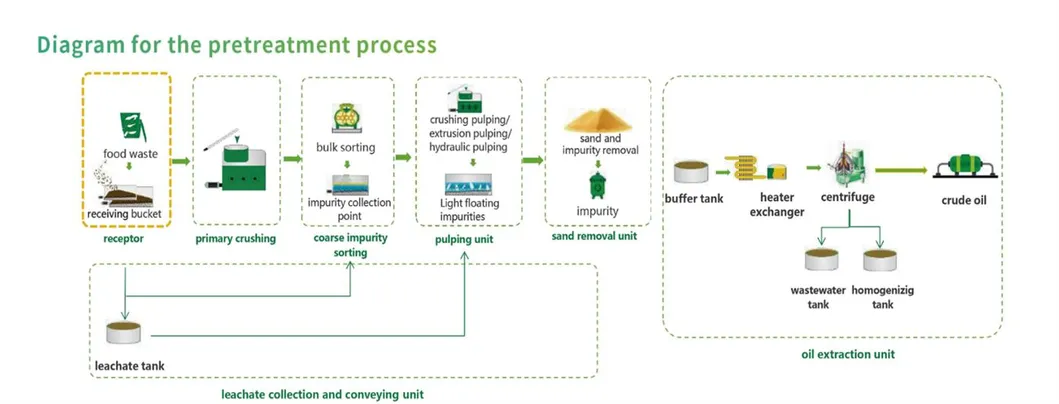 Diagram for the pretreatment process

food waste

receiving bucket

receptor

primary crushing

bulk sorting

impurity collection point

coarse impurity sorting

crushing pulping/ extrusion pulping/ hydraulic pulping

Light floating impurities

pulping unit

sand and impurity removal

impurity

sand removal unit

buffer tank

heater exchanger

centrifuge

crude oil

wastewater tank

homogenizig tank

oil extraction unit

leachate tank

leachate collection and conveying unit